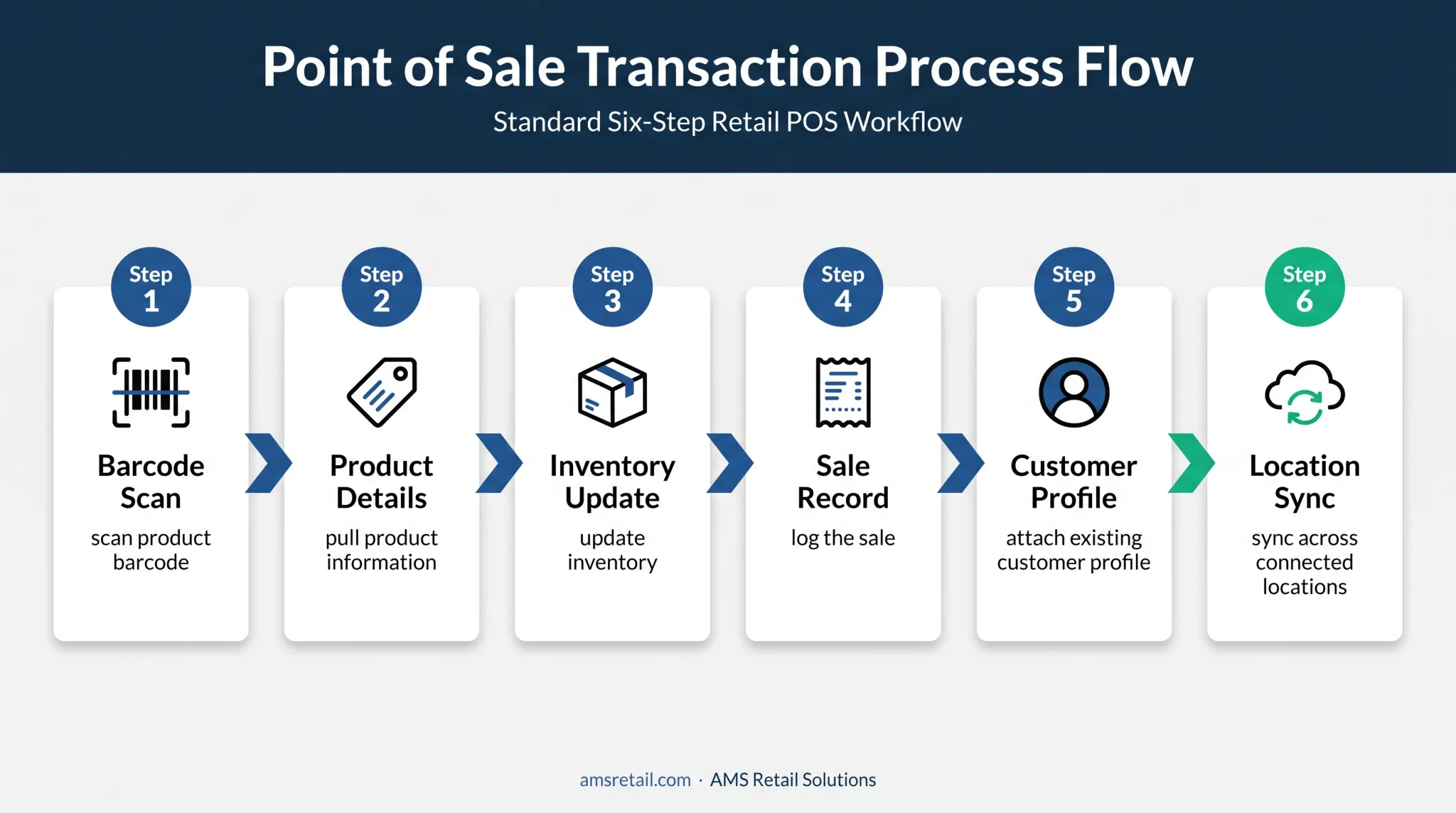 Point of Sale Transaction Process Flow

Standard Six-Step Retail POS Workflow

Step 1

Barcode Scan

scan product barcode

Step 2

Product Details

pull product information

Step 3

Inventory Update

update inventory

Step 4

Sale Record

log the sale

Step 5

Customer Profile

attach existing customer profile

Step 6

Location Sync

sync across connected locations

amsretail.com · AMS Retail Solutions